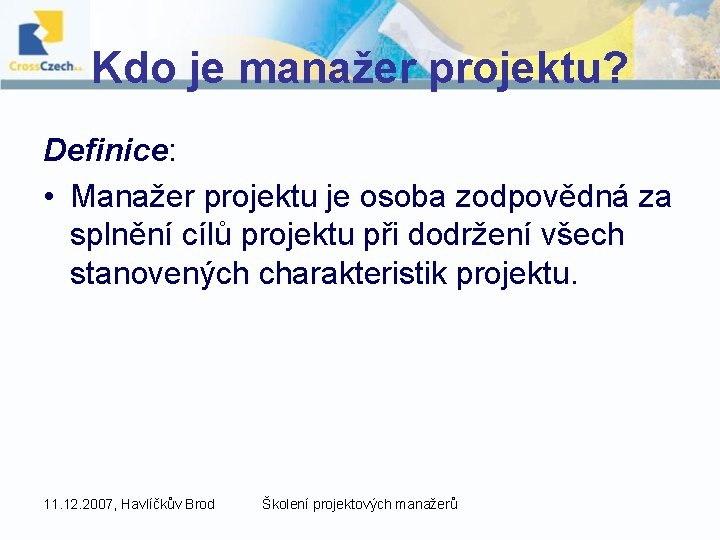 CrossCzech a.s.

Kdo je manažer projektu?

Definice:

• Manažer projektu je osoba zodpovědná za splnění cílů projektu při dodržení všech stanovených charakteristik projektu.

11.12.2007, Havlíčkův Brod     Školení projektových manažerů